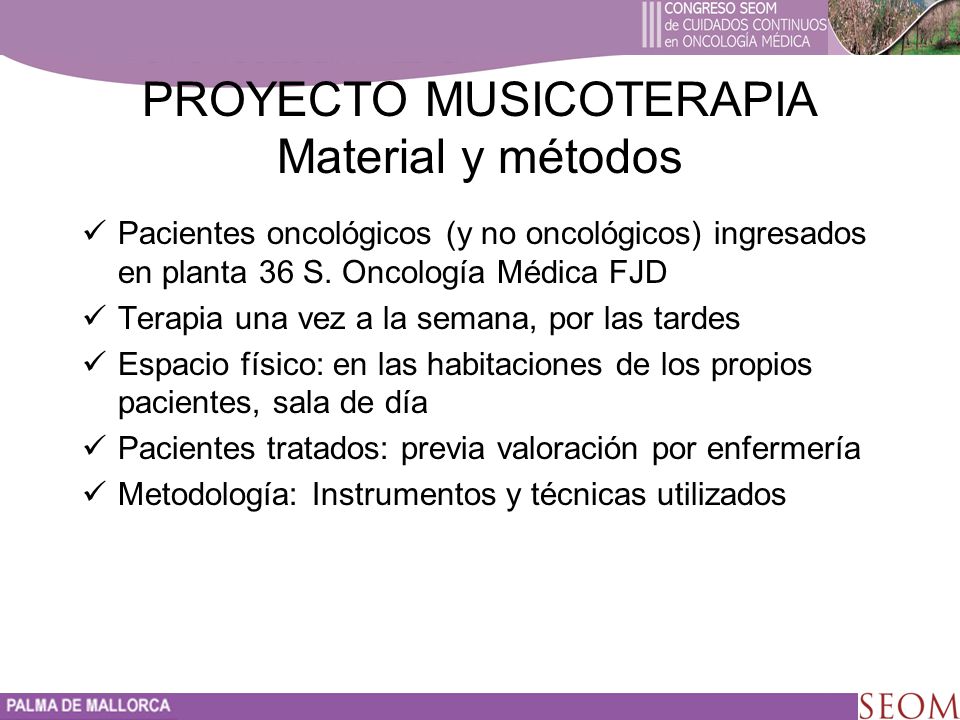 III CONGRESO SEOM de CUIDADOS CONTINUOS en ONCOLOGÍA MÉDICA

PROYECTO MUSICOTERAPIA
Material y métodos

✓ Pacientes oncológicos (y no oncológicos) ingresados en planta 36 S. Oncología Médica FJD
✓ Terapia una vez a la semana, por las tardes
✓ Espacio físico: en las habitaciones de los propios pacientes, sala de día
✓ Pacientes tratados: previa valoración por enfermería
✓ Metodología: Instrumentos y técnicas utilizados

PALMA DE MALLORCA

SEOM